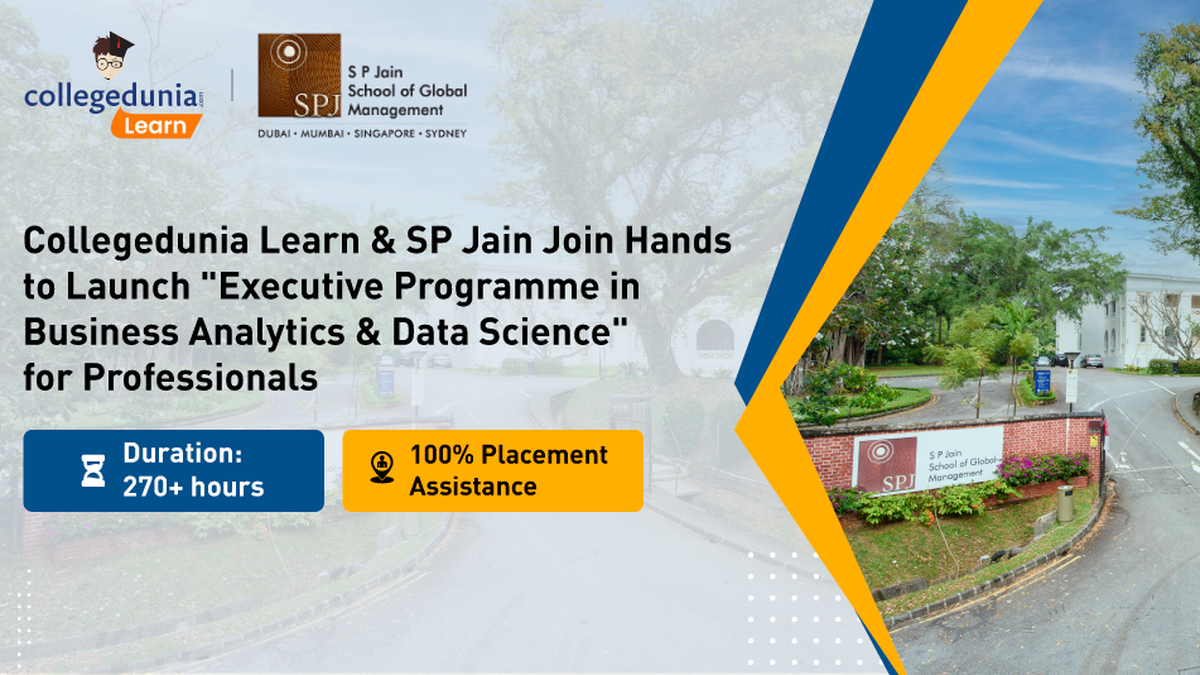 collegedunia.com
Learn

SPJ
S P Jain
School of Global
Management
DUBAI • MUMBAI • SINGAPORE • SYDNEY

Collegedunia Learn & SP Jain Join Hands to Launch "Executive Programme in Business Analytics & Data Science" for Professionals

Duration:
270+ hours

100% Placement Assistance

SPJ
S P Jain
School of Global
Management